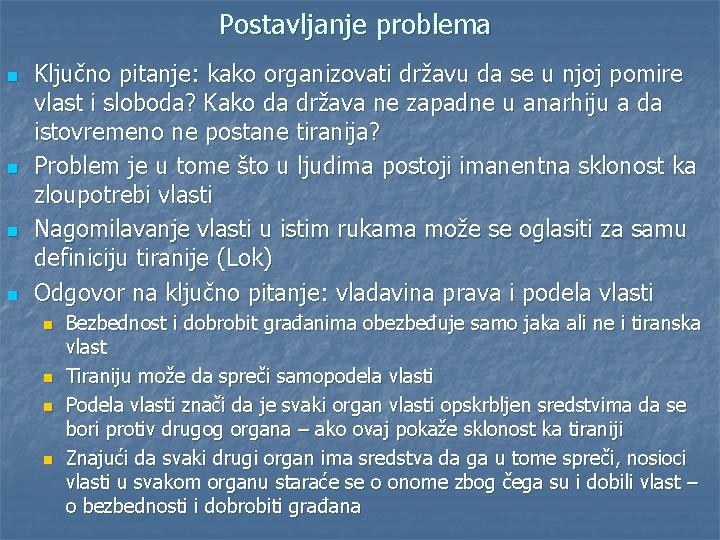 Postavljanje problema

- Ključno pitanje: kako organizovati državu da se u njoj pomire vlast i sloboda? Kako da država ne zapadne u anarhiju a da istovremeno ne postane tiranija?
- Problem je u tome što u ljudima postoji imanentna sklonost ka zloupotrebi vlasti
- Nagomilavanje vlasti u istim rukama može se oglasiti za samu definiciju tiranije (Lok)
- Odgovor na ključno pitanje: vladavina prava i podela vlasti
  - Bezbednost i dobrobit građanima obezbeđuje samo jaka ali ne i tiranska vlast
  - Tiraniju može da spreči samopodela vlasti
  - Podela vlasti znači da je svaki organ vlasti opskrbljen sredstvima da se bori protiv drugog organa – ako ovaj pokaže sklonost ka tiraniji
  - Znajući da svaki drugi organ ima sredstva da ga u tome spreči, nosioci vlasti u svakom organu staraće se o onome zbog čega su i dobili vlast – o bezbednosti i dobrobiti građana